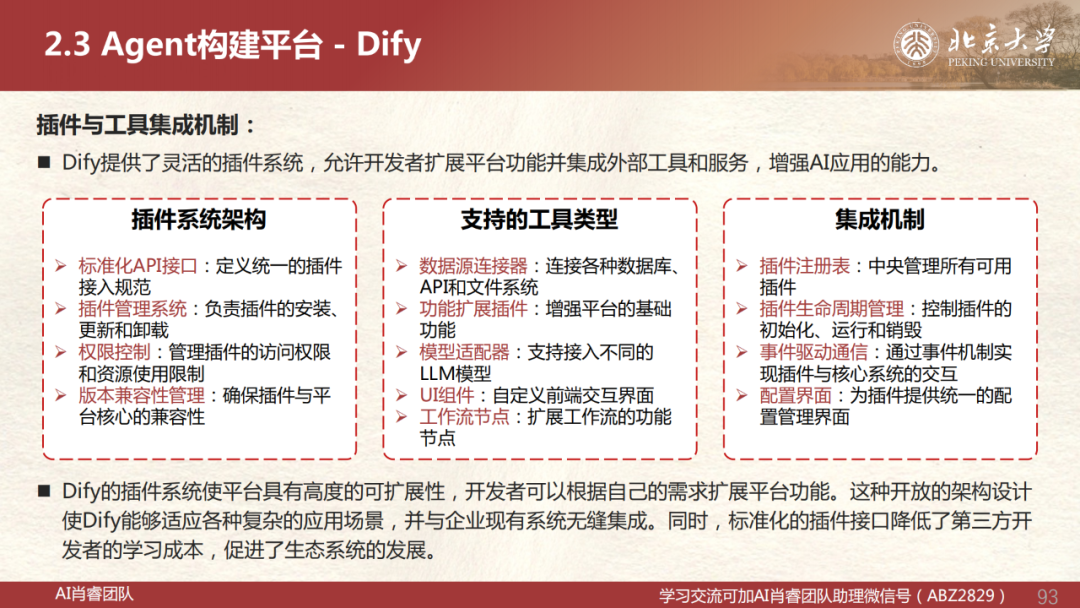 2.3 Agent构建平台 - Dify

北京大学
PEKING UNIVERSITY

插件与工具集成机制：

■ Dify提供了灵活的插件系统，允许开发者扩展平台功能并集成外部工具和服务，增强AI应用的能力。

插件系统架构

➢ 标准化API接口：定义统一的插件接入规范
➢ 插件管理系统：负责插件的安装、更新和卸载
➢ 权限控制：管理插件的访问权限和资源使用限制
➢ 版本兼容性管理：确保插件与平台核心的兼容性

支持的工具类型

➢ 数据源连接器：连接各种数据库、API和文件系统
➢ 功能扩展插件：增强平台的基础功能
➢ 模型适配器：支持接入不同的LLM模型
➢ UI组件：自定义前端交互界面
➢ 工作流节点：扩展工作流的功能节点

集成机制

➢ 插件注册表：中央管理所有可用插件
➢ 插件生命周期管理：控制插件的初始化、运行和销毁
➢ 事件驱动通信：通过事件机制实现插件与核心系统的交互
➢ 配置界面：为插件提供统一的配置管理界面

■ Dify的插件系统使平台具有高度的可扩展性，开发者可以根据自己的需求扩展平台功能。这种开放的架构设计使Dify能够适应各种复杂的应用场景，并与企业现有系统无缝集成。同时，标准化的插件接口降低了第三方开发者的学习成本，促进了生态系统的发展。

AI肖睿团队

学习交流可加AI肖睿团队助理微信号（ABZ2829）

93